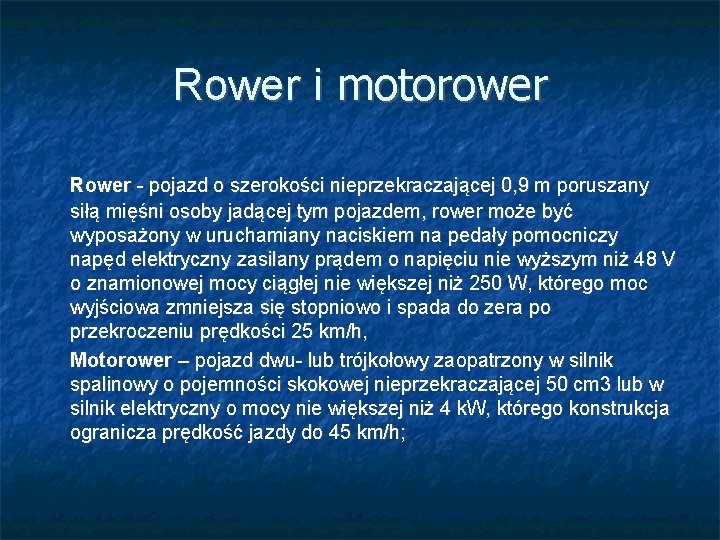 Rower i motorower

Rower - pojazd o szerokości nieprzekraczającej 0,9 m poruszany siłą mięśni osoby jadącej tym pojazdem, rower może być wyposażony w uruchamiany naciskiem na pedały pomocniczy napęd elektryczny zasilany prądem o napięciu nie wyższym niż 48 V o znamionowej mocy ciągłej nie większej niż 250 W, którego moc wyjściowa zmniejsza się stopniowo i spada do zera po przekroczeniu prędkości 25 km/h,

Motorower – pojazd dwu- lub trójkołowy zaopatrzony w silnik spalinowy o pojemności skokowej nieprzekraczającej 50 cm3 lub w silnik elektryczny o mocy nie większej niż 4 kW, którego konstrukcja ogranicza prędkość jazdy do 45 km/h;